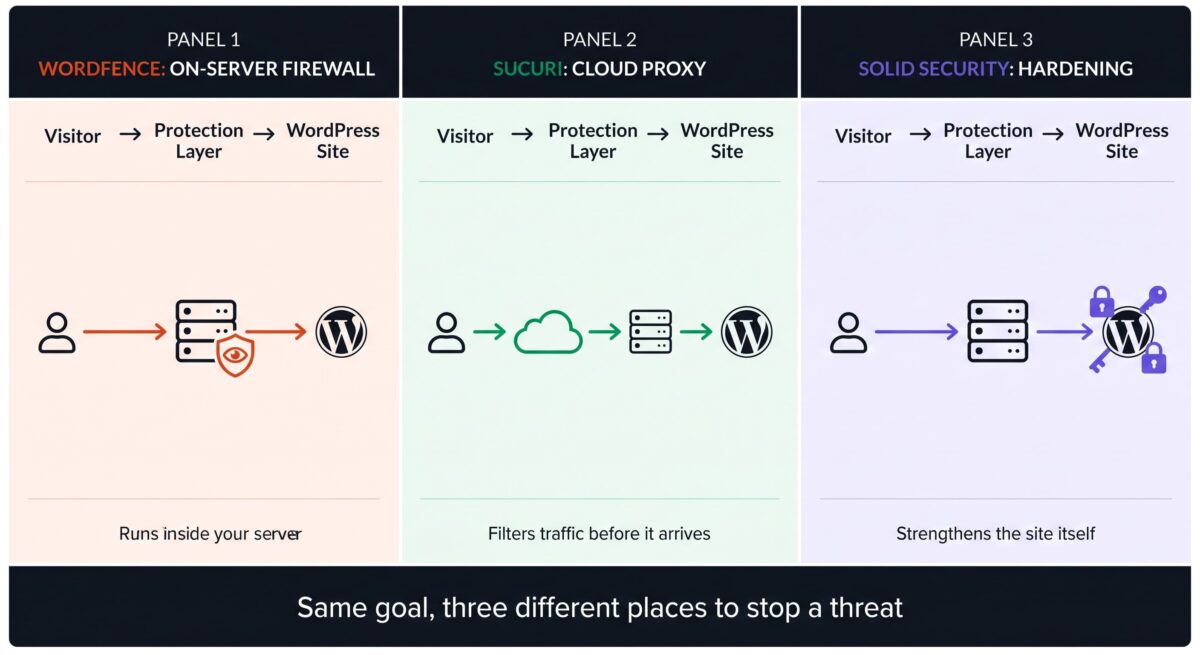 PANEL 1
WORDFENCE: ON-SERVER FIREWALL

Visitor → Protection Layer → WordPress Site

Runs inside your server

PANEL 2
SUCURI: CLOUD PROXY

Visitor → Protection Layer → WordPress Site

Filters traffic before it arrives

PANEL 3
SOLID SECURITY: HARDENING

Visitor → Protection Layer → WordPress Site

Strengthens the site itself

Same goal, three different places to stop a threat